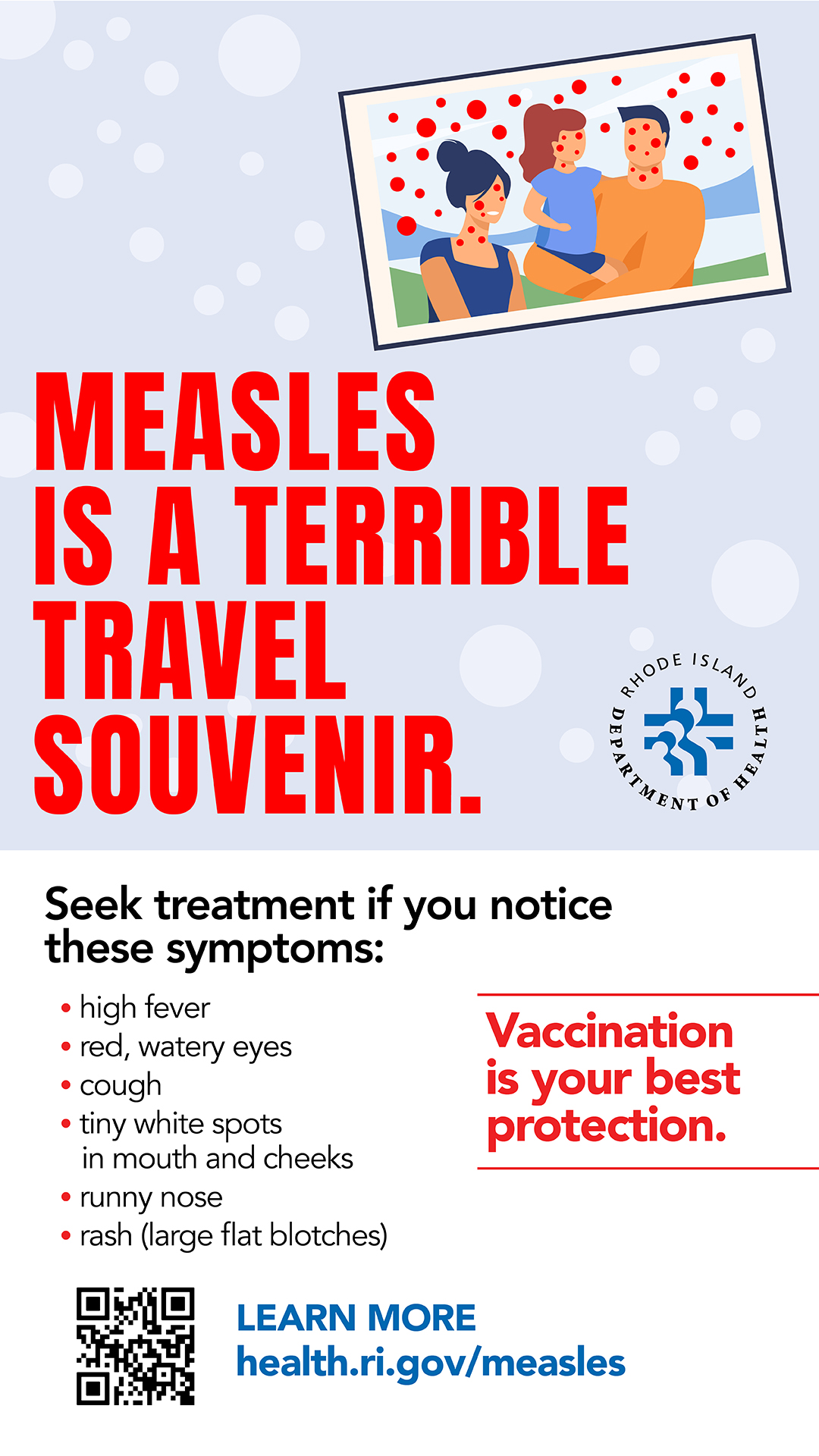 MEASLES IS A TERRIBLE TRAVEL SOUVENIR.

RHODE ISLAND DEPARTMENT OF HEALTH

Seek treatment if you notice these symptoms:

• high fever
• red, watery eyes
• cough
• tiny white spots in mouth and cheeks
• runny nose
• rash (large flat blotches)

Vaccination is your best protection.

LEARN MORE
health.ri.gov/measles